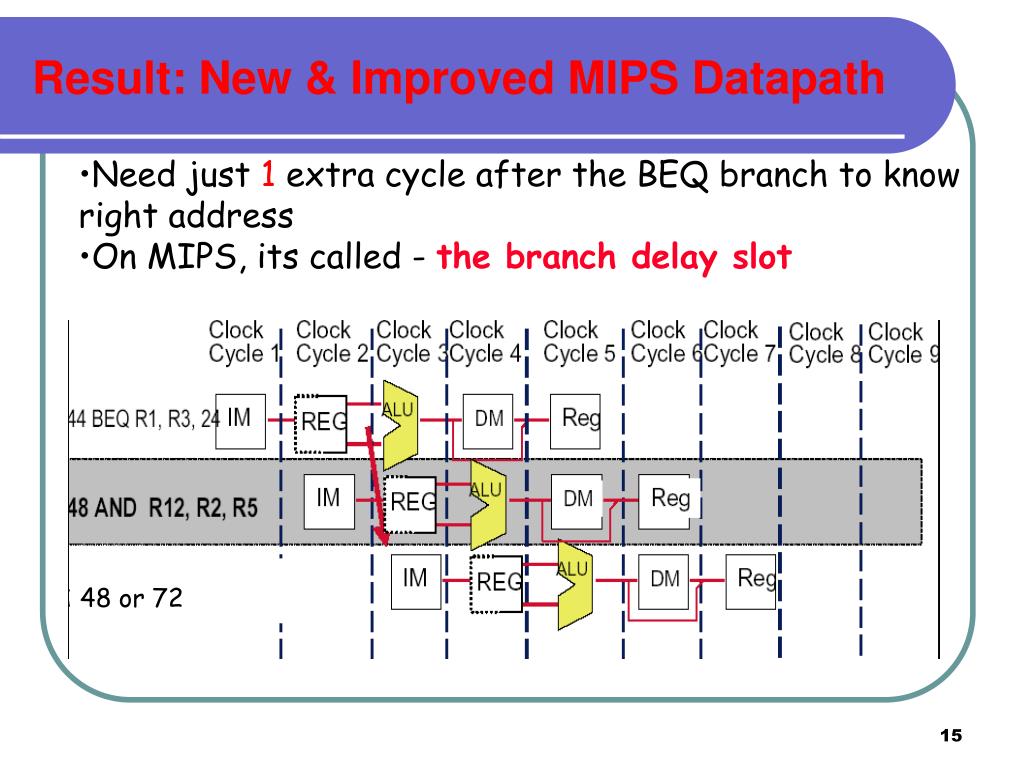 Result: New & Improved MIPS Datapath

•Need just 1 extra cycle after the BEQ branch to know right address

•On MIPS, its called - the branch delay slot

Clock Cycle 1 Clock Cycle 2 Clock Cycle 3 Clock Cycle 4 Clock Cycle 5 Clock Cycle 6 Clock Cycle 7 Clock Cycle 8 Clock Cycle 9

44 BEQ R1, R3, 24 IM REG ALU DM Reg

48 AND R12, R2, R5 IM REG ALU DM Reg

48 or 72 IM REG ALU DM Reg

15